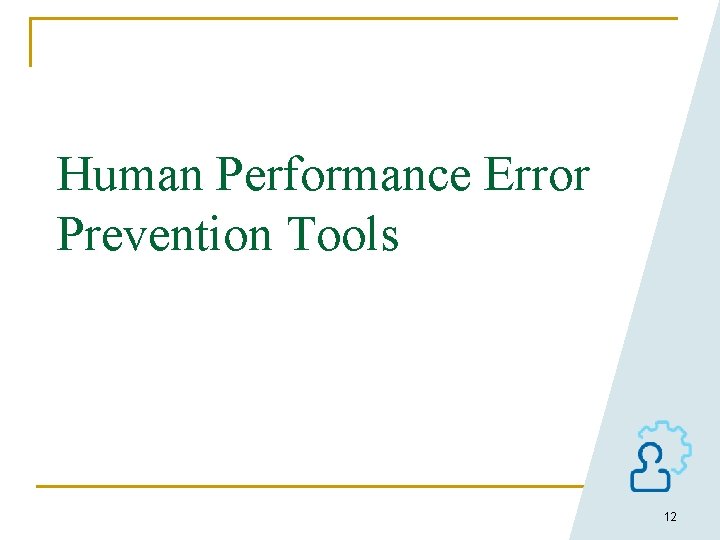 Human Performance Error Prevention Tools

12